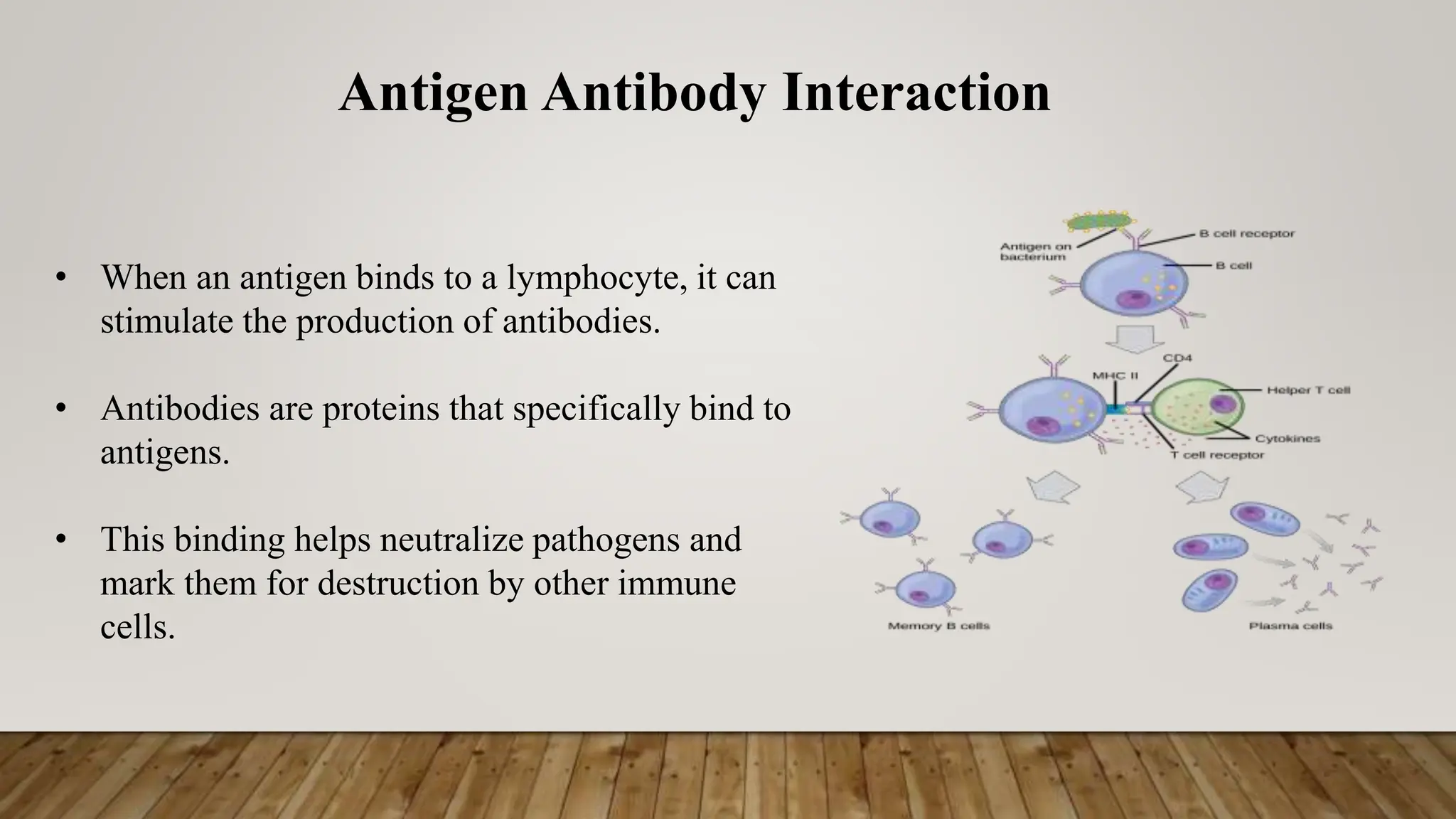 Antigen Antibody Interaction

• When an antigen binds to a lymphocyte, it can stimulate the production of antibodies.

• Antibodies are proteins that specifically bind to antigens.

• This binding helps neutralize pathogens and mark them for destruction by other immune cells.

Antigen on bacterium

B cell receptor

B cell

CD4

MHC II

Helper T cell

Cytokines

T cell receptor

Memory B cells

Plasma cells